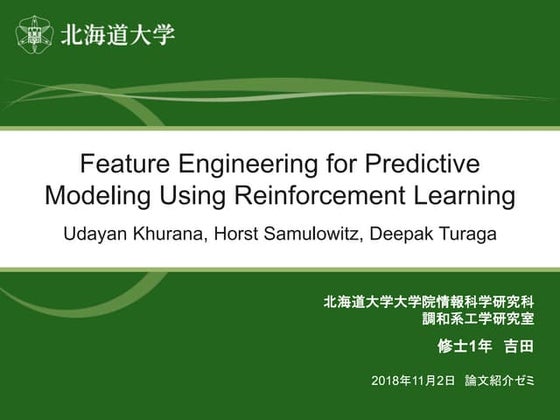 北海道大学

Feature Engineering for Predictive Modeling Using Reinforcement Learning

Udayan Khurana, Horst Samulowitz, Deepak Turaga

北海道大学大学院情報科学研究科
調和系工学研究室

修士1年　吉田

2018年11月2日　論文紹介ゼミ